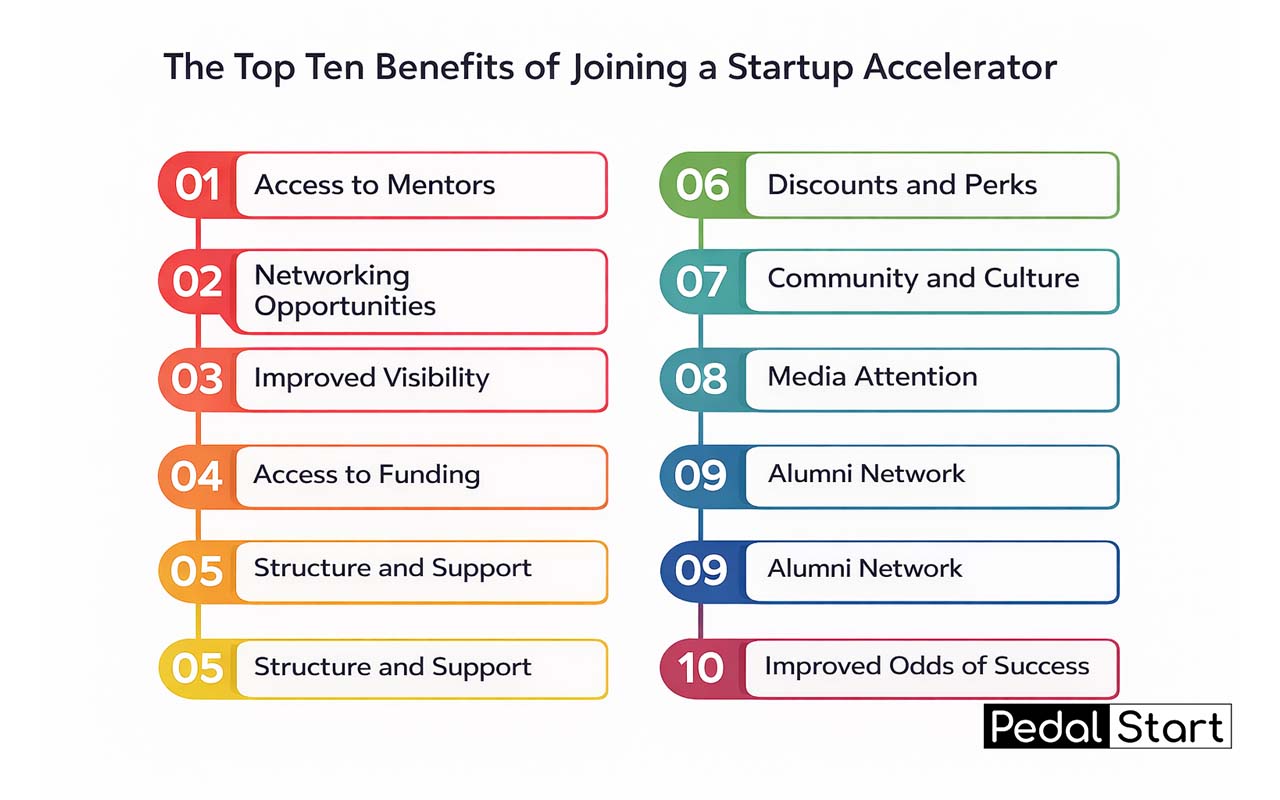 The Top Ten Benefits of Joining a Startup Accelerator

01 Access to Mentors

02 Networking Opportunities

03 Improved Visibility

04 Access to Funding

05 Structure and Support

05 Structure and Support

06 Discounts and Perks

07 Community and Culture

08 Media Attention

09 Alumni Network

09 Alumni Network

10 Improved Odds of Success

Pedal Start